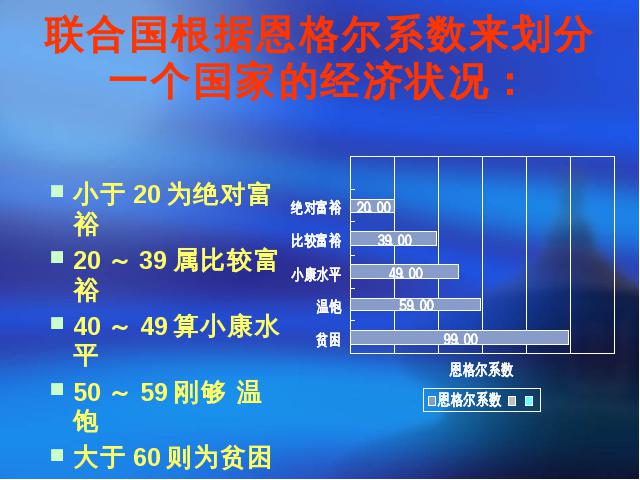 联合国根据恩格尔系数来划分一个国家的经济状况：

小于 20 为绝对富裕

20 ～ 39 属比较富裕

40 ～ 49 算小康水平

50 ～ 59 刚够 温饱

大于 60 则为贫困

绝对富裕 20.00
比较富裕 39.00
小康水平 49.00
温饱 59.00
贫困 99.00

恩格尔系数

恩格尔系数